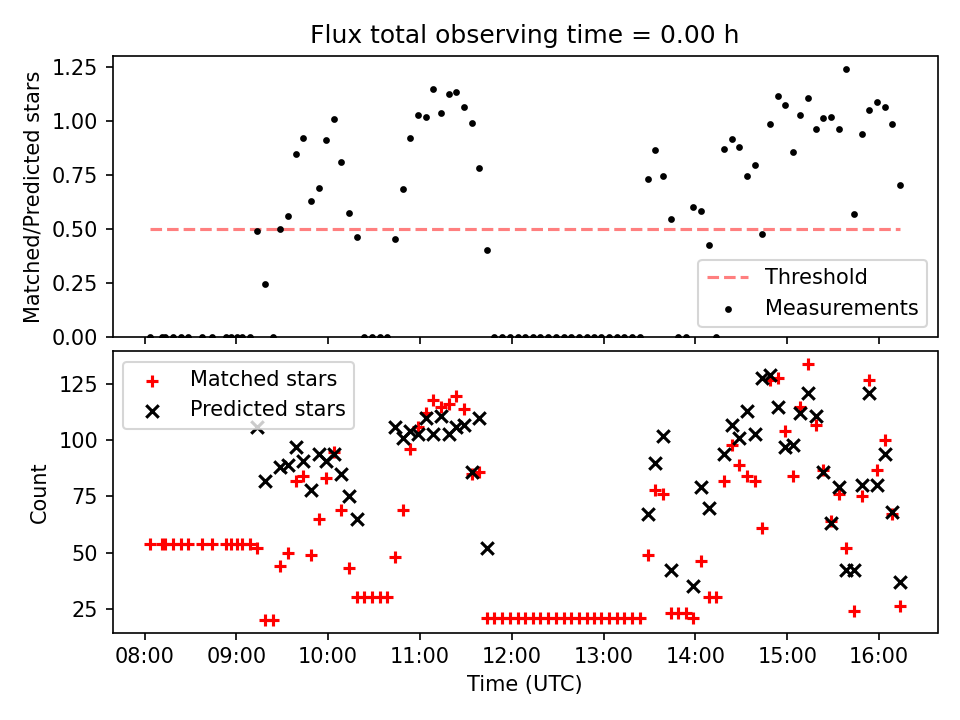 Flux total observing time = 0.00 h

Matched/Predicted stars

1.25
1.00
0.75
0.50
0.25
0.00

Threshold
Measurements

Matched stars
Predicted stars

Count

125
100
75
50
25

08:00
09:00
10:00
11:00
12:00
13:00
14:00
15:00
16:00

Time (UTC)